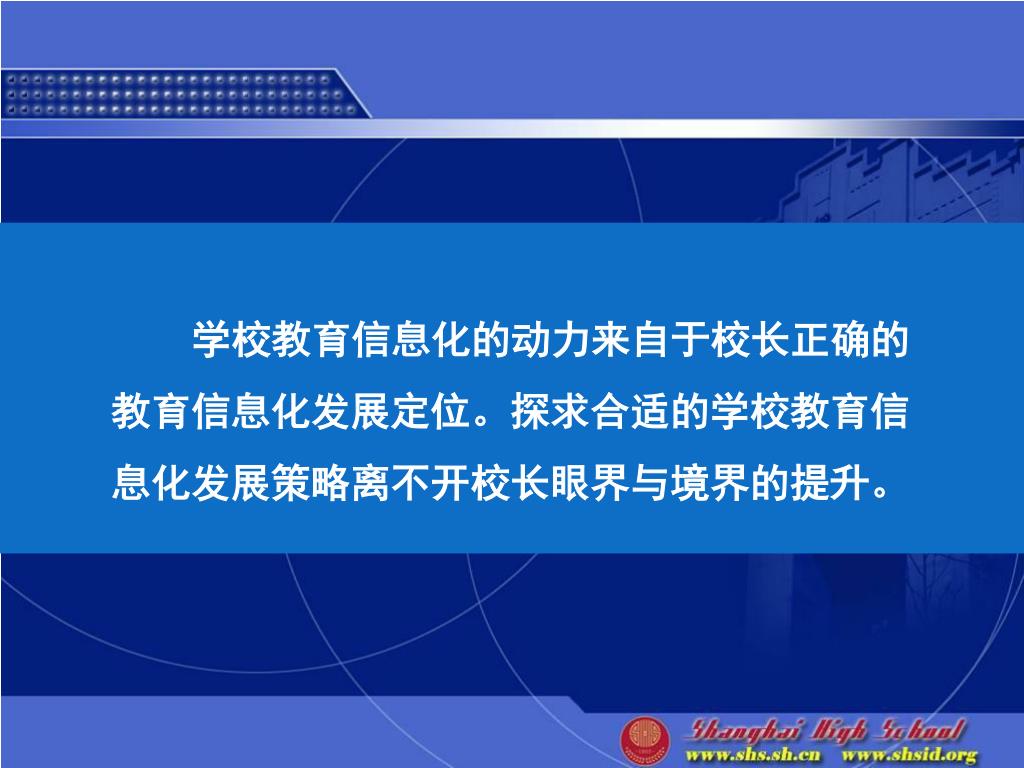 学校教育信息化的动力来自于校长正确的教育信息化发展定位。探求合适的学校教育信息化发展策略离不开校长眼界与境界的提升。

Shanghai High School
www.shs.sh.cn www.shsid.org